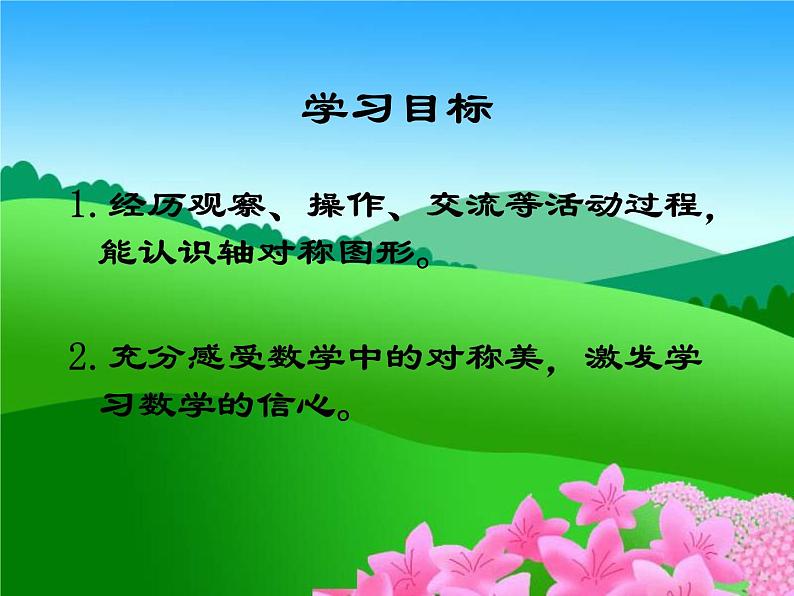 学习目标

1. 经历观察、操作、交流等活动过程，能认识轴对称图形。

2. 充分感受数学中的对称美，激发学习数学的信心。